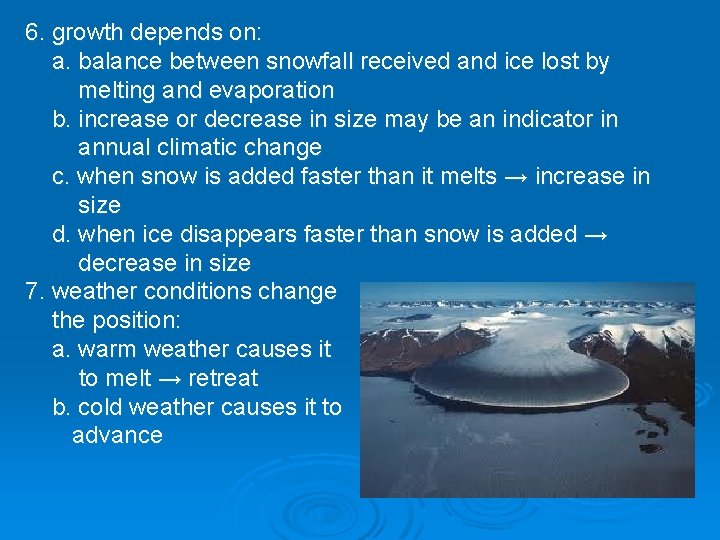 6. growth depends on:
a. balance between snowfall received and ice lost by melting and evaporation
b. increase or decrease in size may be an indicator in annual climatic change
c. when snow is added faster than it melts → increase in size
d. when ice disappears faster than snow is added → decrease in size
7. weather conditions change the position:
a. warm weather causes it to melt → retreat
b. cold weather causes it to advance